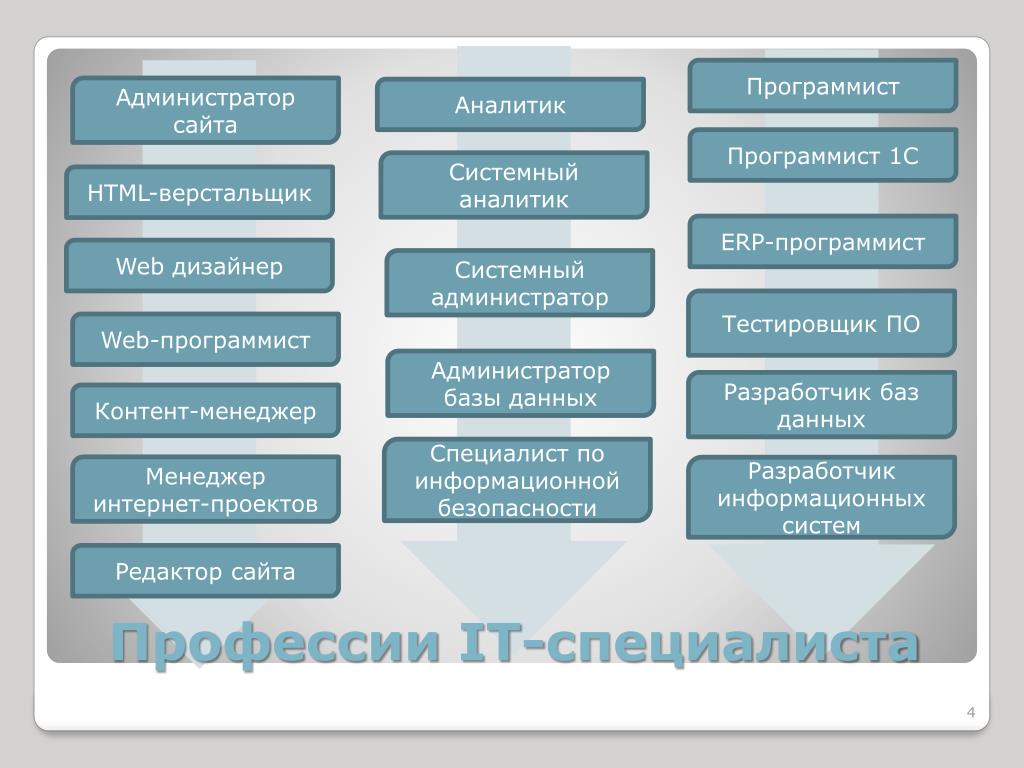 Администратор сайта

HTML-верстальщик

Web дизайнер

Web-программист

Контент-менеджер

Менеджер интернет-проектов

Редактор сайта

Аналитик

Системный аналитик

Системный администратор

Администратор базы данных

Специалист по информационной безопасности

Программист

Программист 1С

ERP-программист

Тестировщик ПО

Разработчик баз данных

Разработчик информационных систем

Профессии IT-специалиста

4